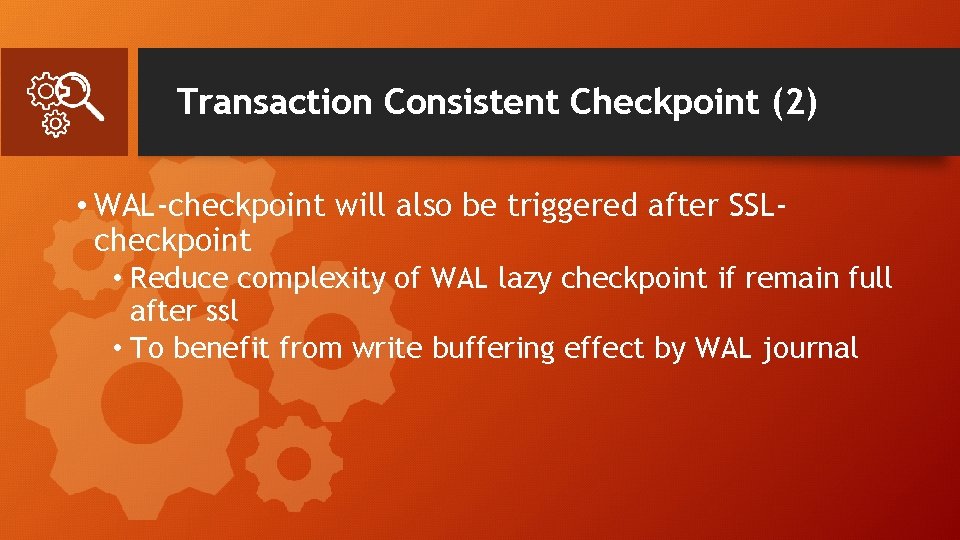 Transaction Consistent Checkpoint (2)

• WAL-checkpoint will also be triggered after SSL-checkpoint
• Reduce complexity of WAL lazy checkpoint if remain full after ssl
• To benefit from write buffering effect by WAL journal